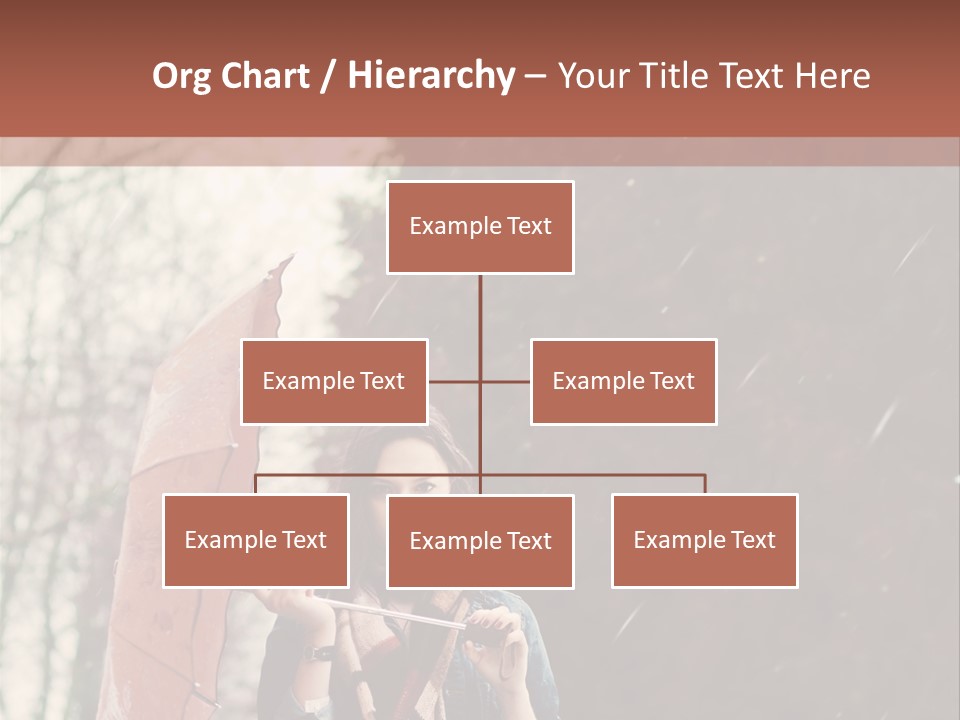 Org Chart / Hierarchy – Your Title Text Here

Example Text

Example Text

Example Text

Example Text

Example Text

Example Text